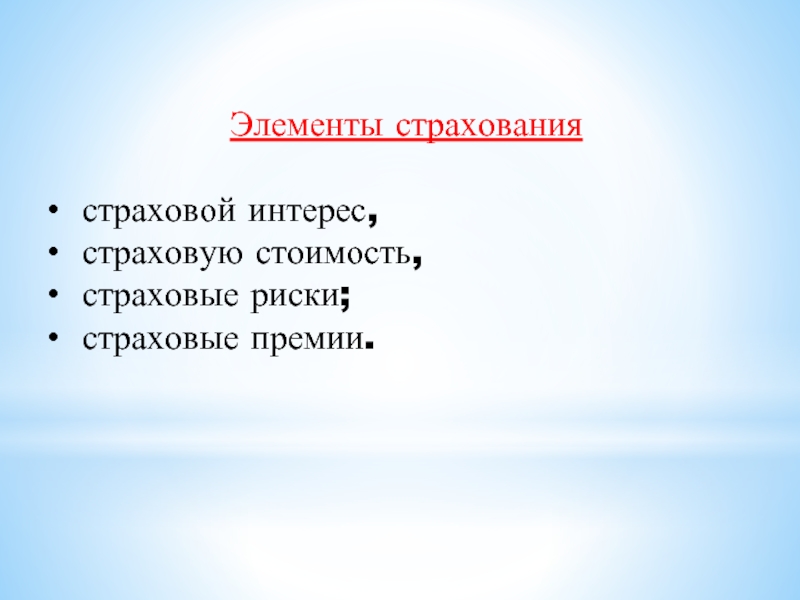 Элементы страхования

• страховой интерес,
• страховую стоимость,
• страховые риски;
• страховые премии.